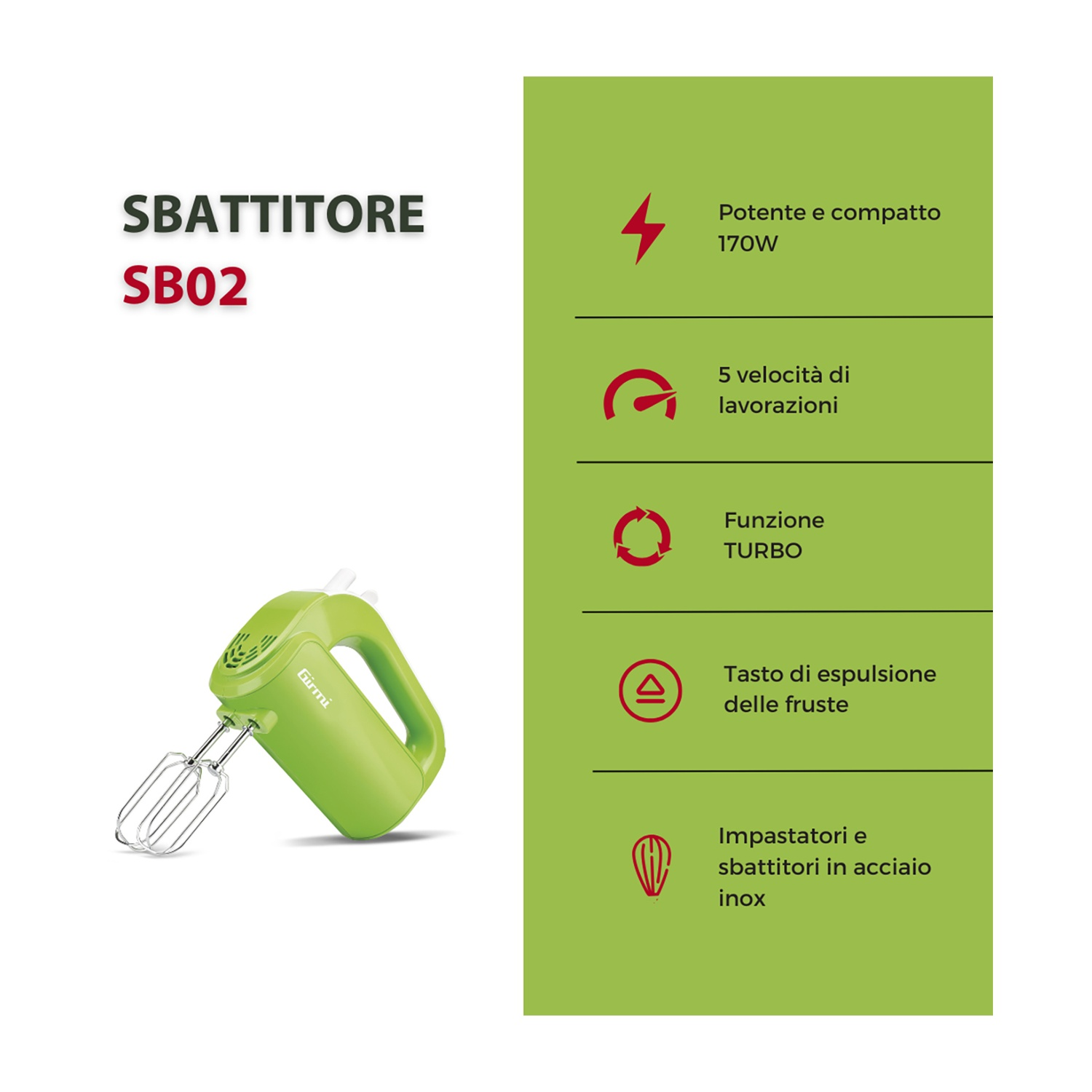 SBATTITORE
SB02

Girmi

Potente e compatto
170W

5 velocità di lavorazioni

Funzione
TURBO

Tasto di espulsione delle fruste

Impastatori e sbattitori in acciaio inox